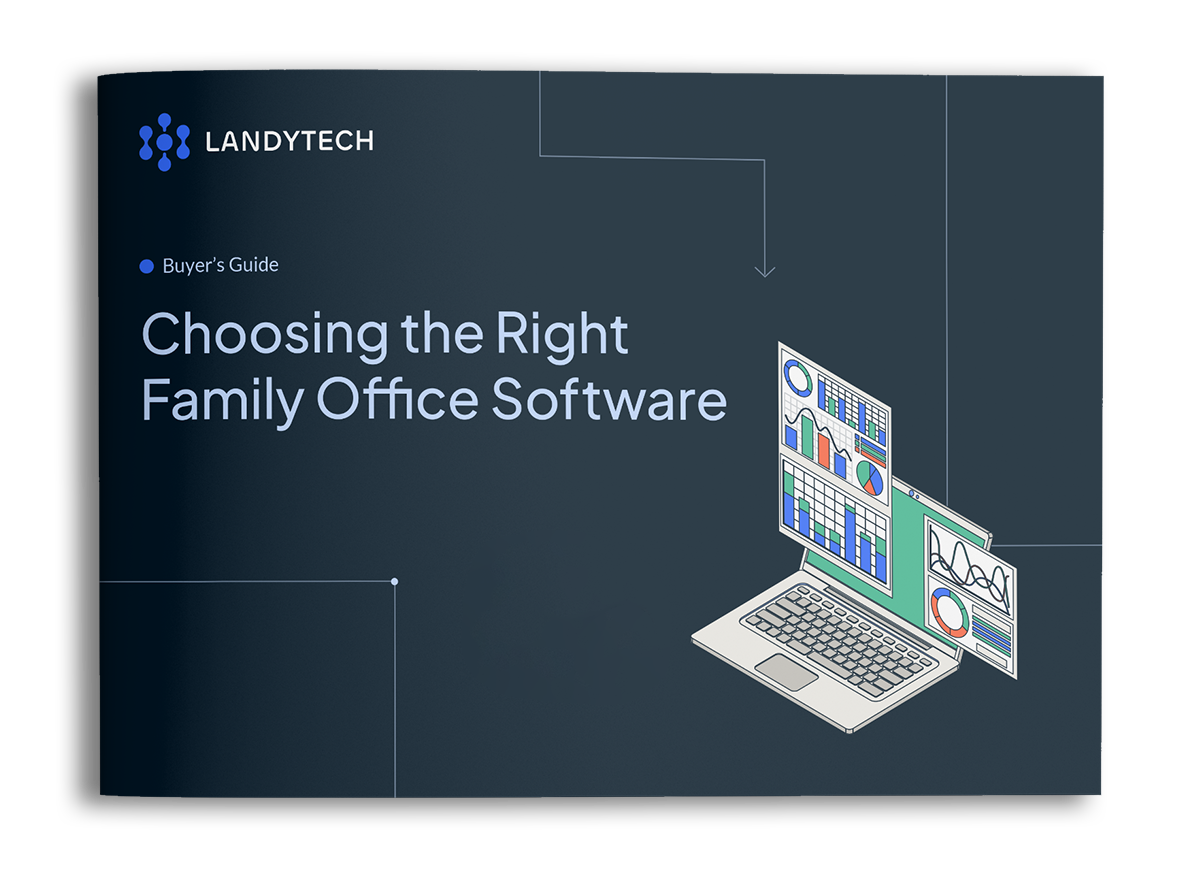 LANDYTECH

Buyer's Guide

Choosing the Right Family Office Software